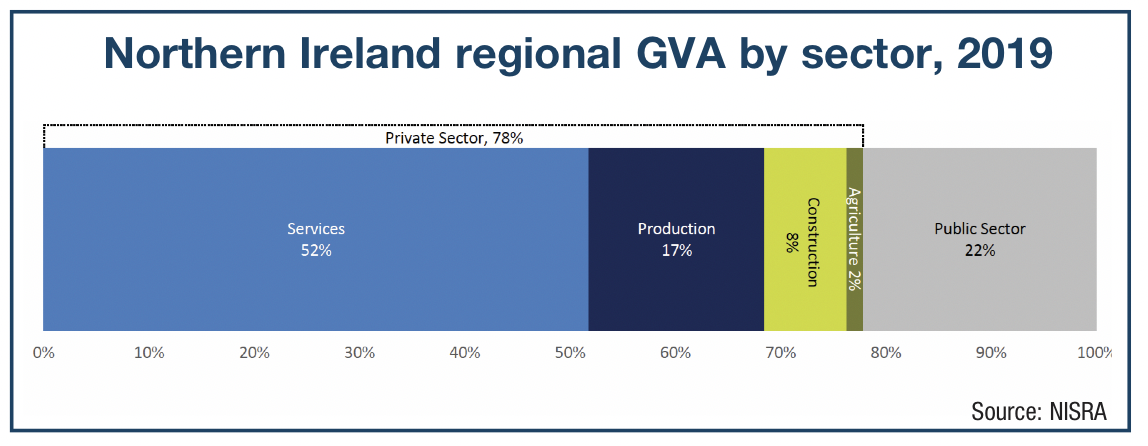 Northern Ireland regional GVA by sector, 2019

Private Sector, 78%

Services
52%

Production
17%

Construction
8%

Agriculture 2%

Public Sector
22%

0% 10% 20% 30% 40% 50% 60% 70% 80% 90% 100%

Source: NISRA